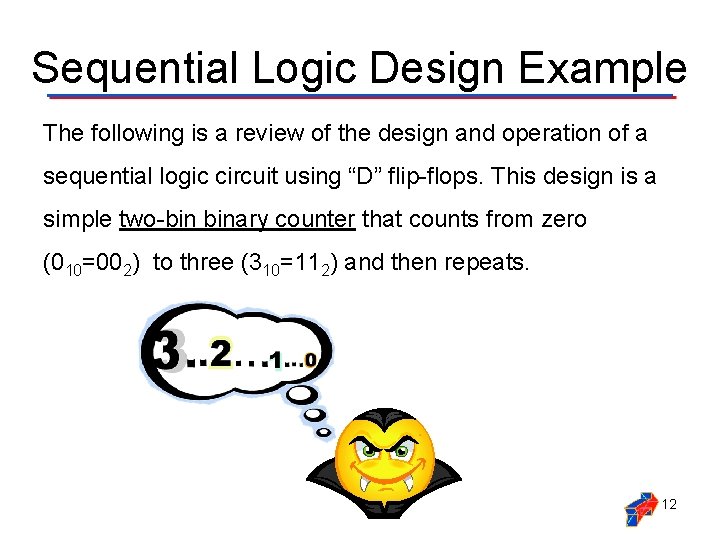 Sequential Logic Design Example

The following is a review of the design and operation of a sequential logic circuit using “D” flip-flops. This design is a simple two-bin binary counter that counts from zero ($0_{10}=00_2$) to three ($3_{10}=11_2$) and then repeats.

3..2...1...0

12